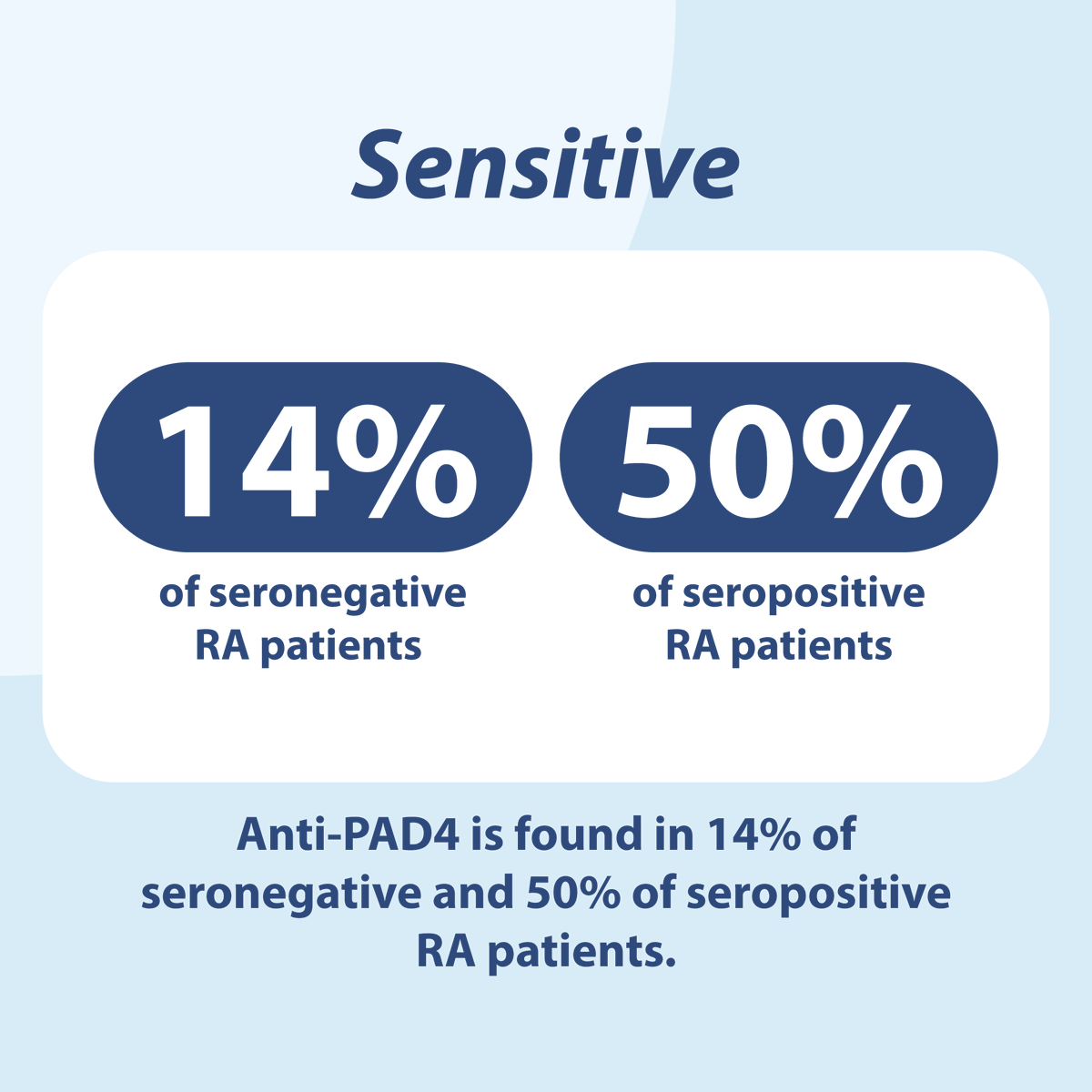 Sensitive

14%

of seronegative RA patients

50%

of seropositive RA patients

Anti-PAD4 is found in 14% of seronegative and 50% of seropositive RA patients.